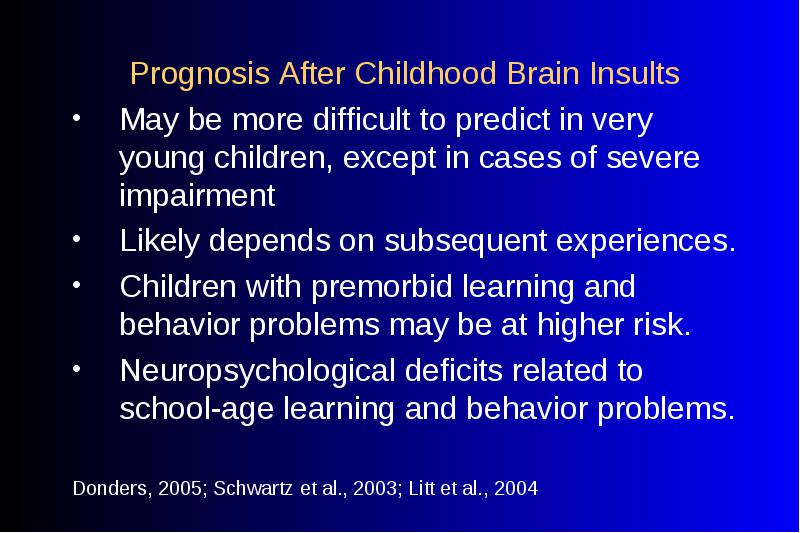 Prognosis After Childhood Brain Insults

• May be more difficult to predict in very young children, except in cases of severe impairment
• Likely depends on subsequent experiences.
• Children with premorbid learning and behavior problems may be at higher risk.
• Neuropsychological deficits related to school-age learning and behavior problems.

Donders, 2005; Schwartz et al., 2003; Litt et al., 2004